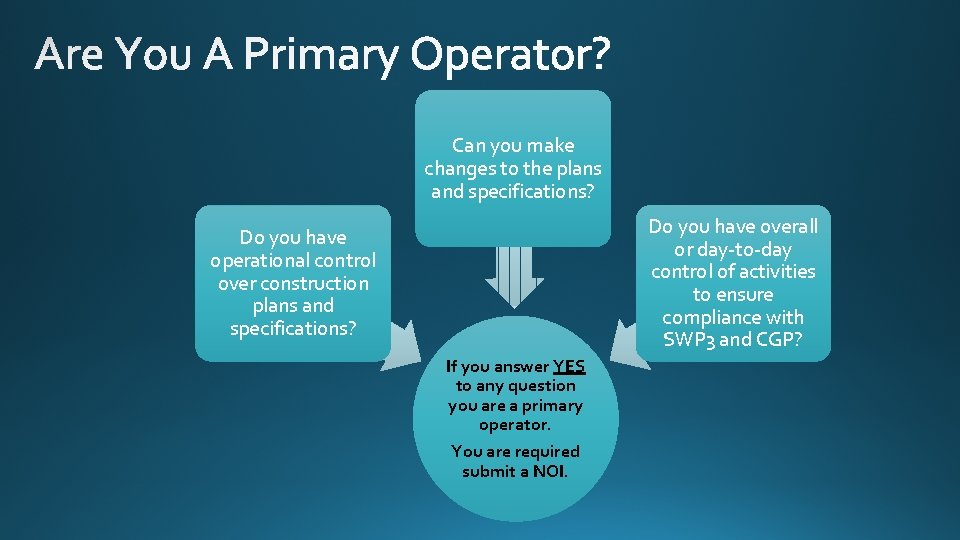 Are You A Primary Operator?

Do you have operational control over construction plans and specifications?

Can you make changes to the plans and specifications?

Do you have overall or day-to-day control of activities to ensure compliance with SWP3 and CGP?

If you answer YES to any question you are a primary operator.

You are required submit a NOI.